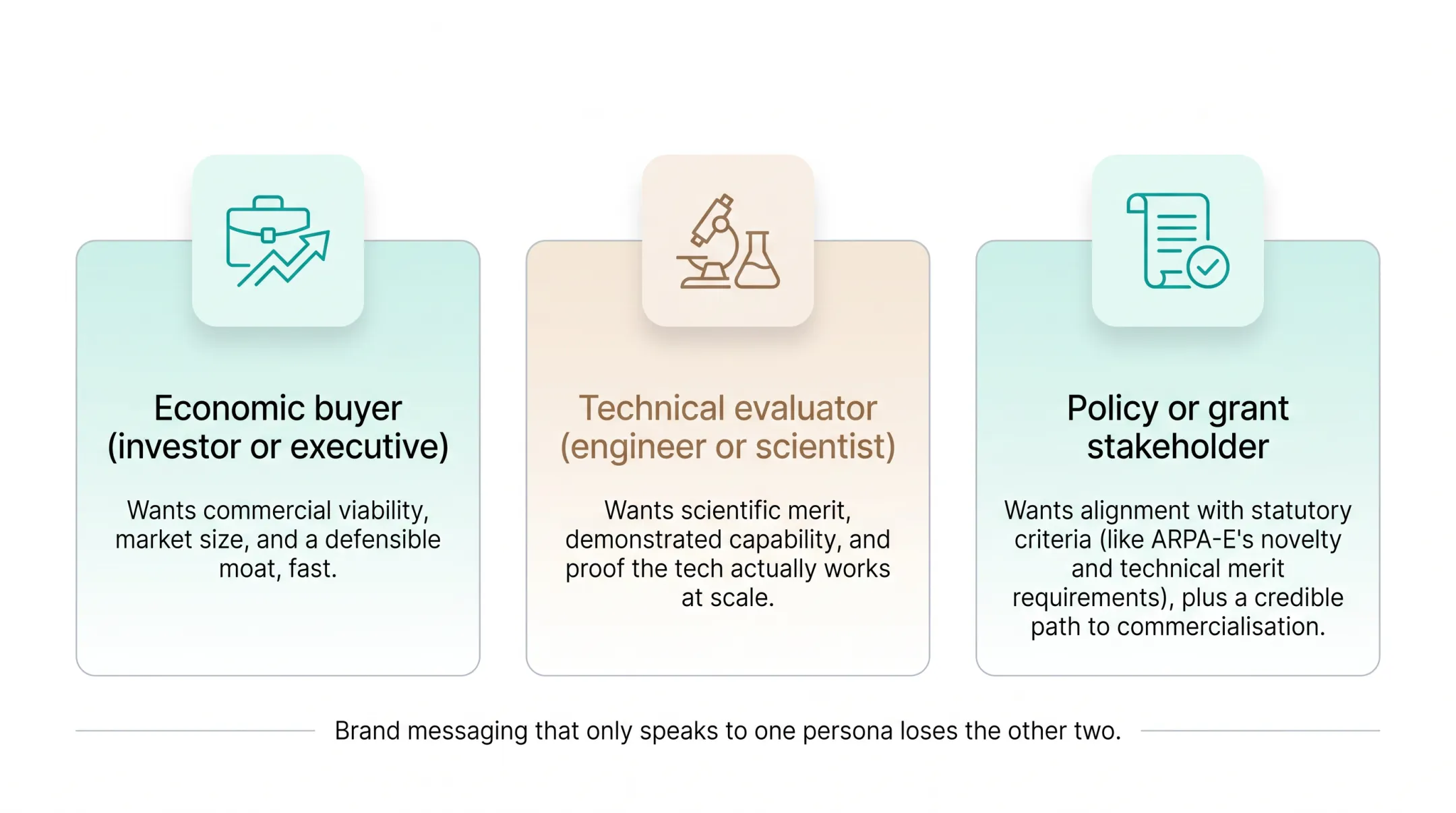 Economic buyer (investor or executive)

Wants commercial viability, market size, and a defensible moat, fast.

Technical evaluator (engineer or scientist)

Wants scientific merit, demonstrated capability, and proof the tech actually works at scale.

Policy or grant stakeholder

Wants alignment with statutory criteria (like ARPA-E's novelty and technical merit requirements), plus a credible path to commercialisation.

Brand messaging that only speaks to one persona loses the other two.